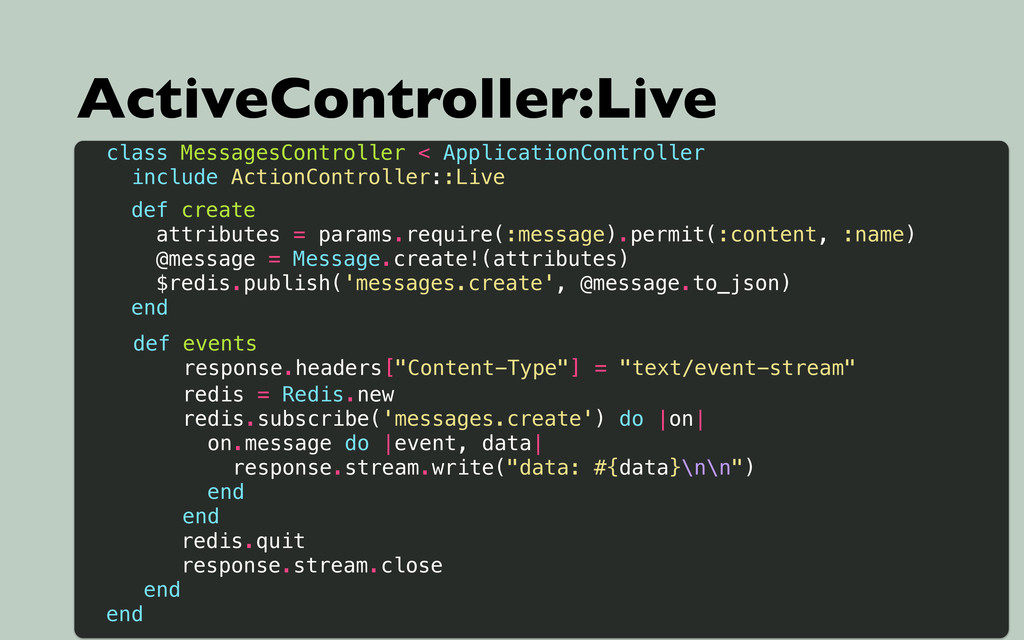 ActiveController:Live

class MessagesController < ApplicationController
  include ActionController::Live

  def create
    attributes = params.require(:message).permit(:content, :name)
    @message = Message.create!(attributes)
    $redis.publish('messages.create', @message.to_json)
  end

  def events
    response.headers["Content-Type"] = "text/event-stream"
    redis = Redis.new
    redis.subscribe('messages.create') do |on|
      on.message do |event, data|
        response.stream.write("data: #{data}\n\n")
      end
    end
    redis.quit
    response.stream.close
  end
end